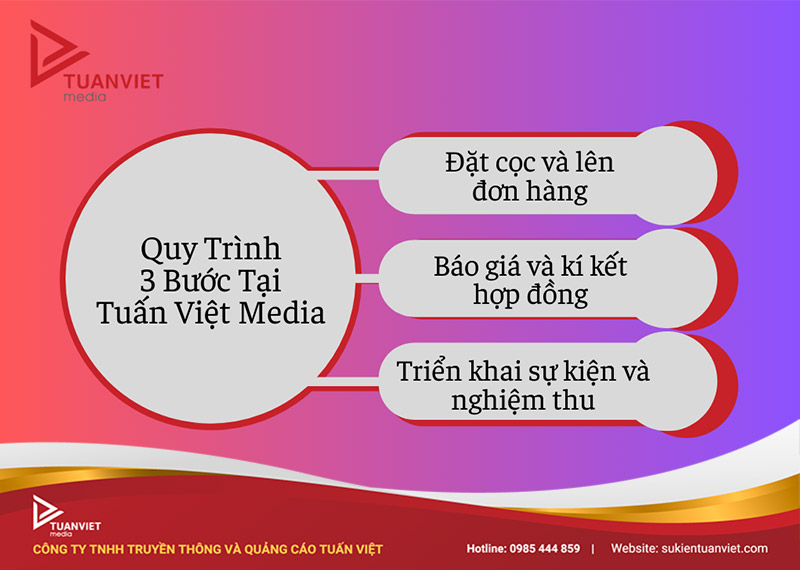 TUANVIET
media

Quy Trình 3 Bước Tại Tuấn Việt Media

Đặt cọc và lên đơn hàng

Báo giá và kí kết hợp đồng

Triển khai sự kiện và nghiệm thu

TUANVIET
media

CÔNG TY TNHH TRUYỀN THÔNG VÀ QUẢNG CÁO TUẤN VIỆT

Hotline: 0985 444 859 | Website: sukientuanviet.com